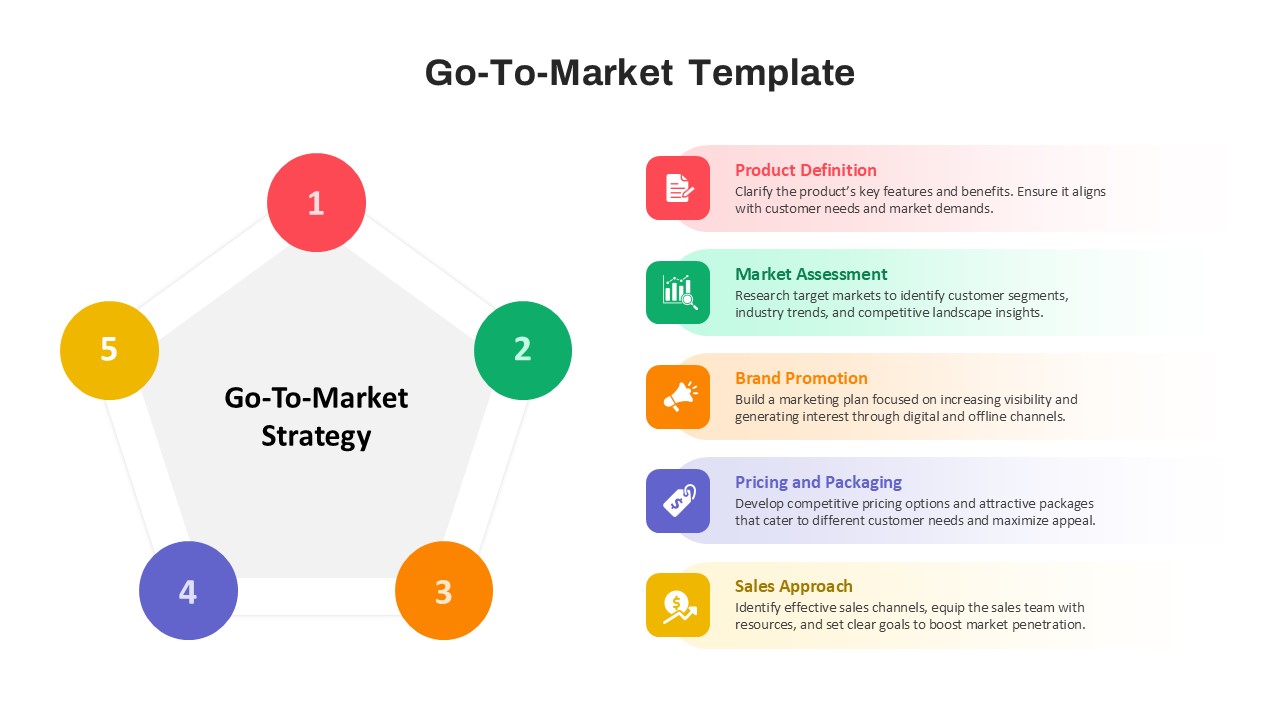 Go-To-Market Template

1

2

3

4

5

Go-To-Market Strategy

Product Definition
Clarify the product's key features and benefits. Ensure it aligns with customer needs and market demands.

Market Assessment
Research target markets to identify customer segments, industry trends, and competitive landscape insights.

Brand Promotion
Build a marketing plan focused on increasing visibility and generating interest through digital and offline channels.

Pricing and Packaging
Develop competitive pricing options and attractive packages that cater to different customer needs and maximize appeal.

Sales Approach
Identify effective sales channels, equip the sales team with resources, and set clear goals to boost market penetration.